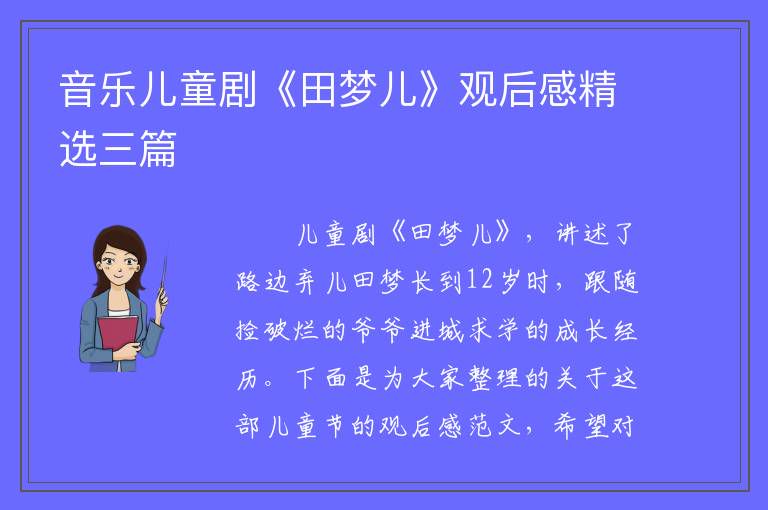 音乐儿童剧《田梦儿》观后感精选三篇

儿童剧《田梦儿》，讲述了路边弃儿田梦长到12岁时，跟随捡破烂的爷爷进城求学的成长经历。下面是为大家整理的关于这部儿童节的观后感范文，希望对